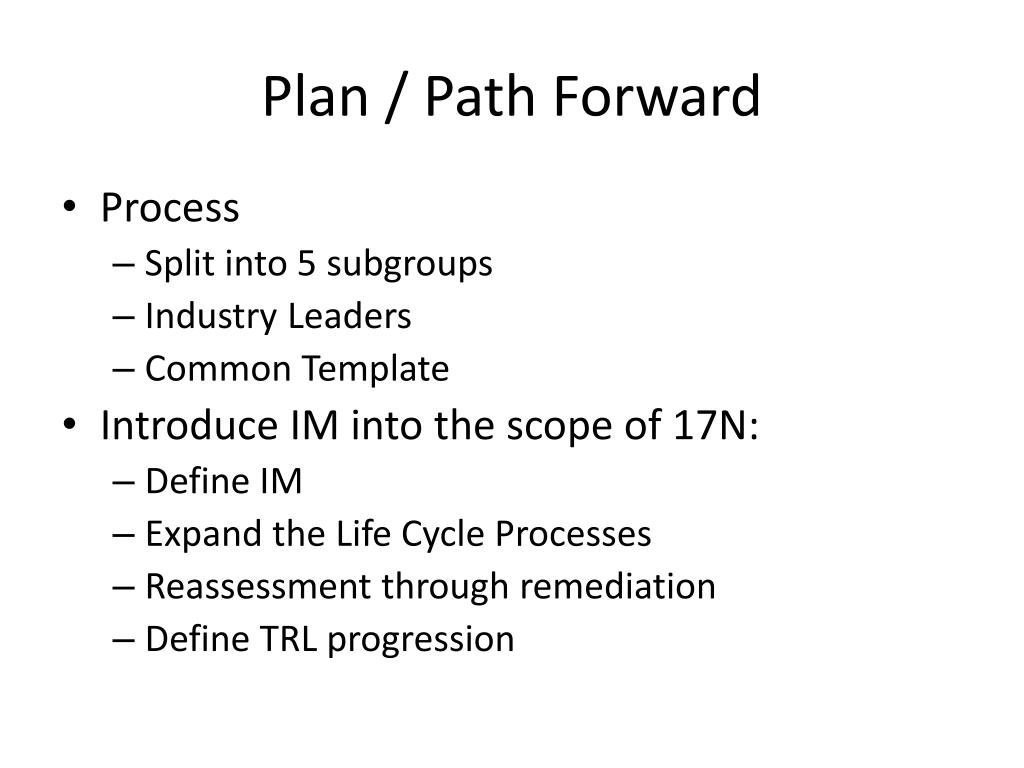 Plan / Path Forward

• Process
– Split into 5 subgroups
– Industry Leaders
– Common Template
• Introduce IM into the scope of 17N:
– Define IM
– Expand the Life Cycle Processes
– Reassessment through remediation
– Define TRL progression